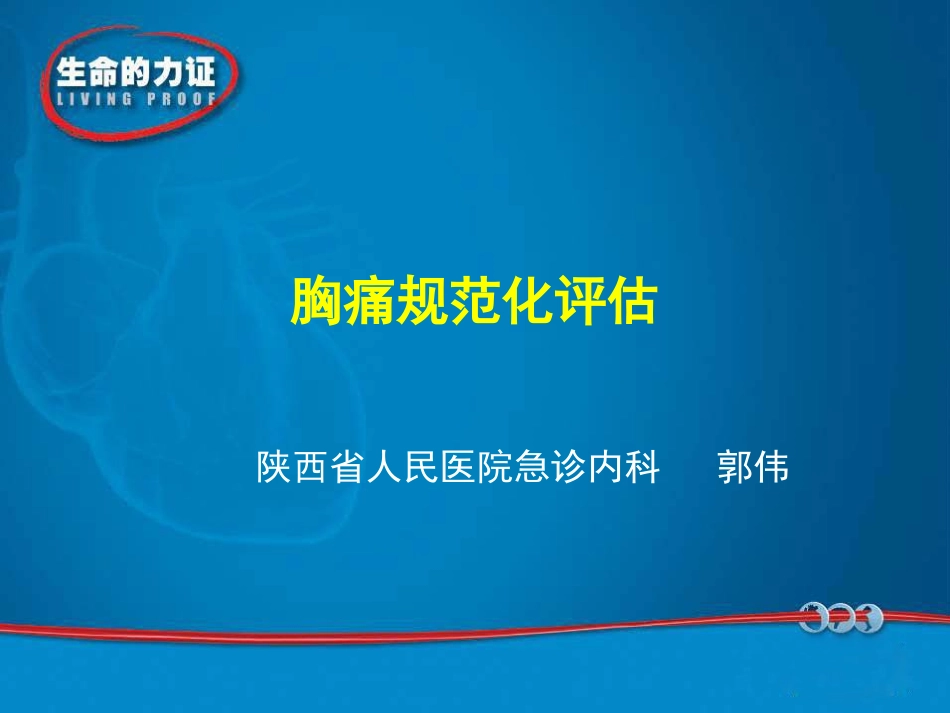 生命的力证
LIVING PROOF

胸痛规范化评估

陕西省人民医院急诊内科　　郭伟